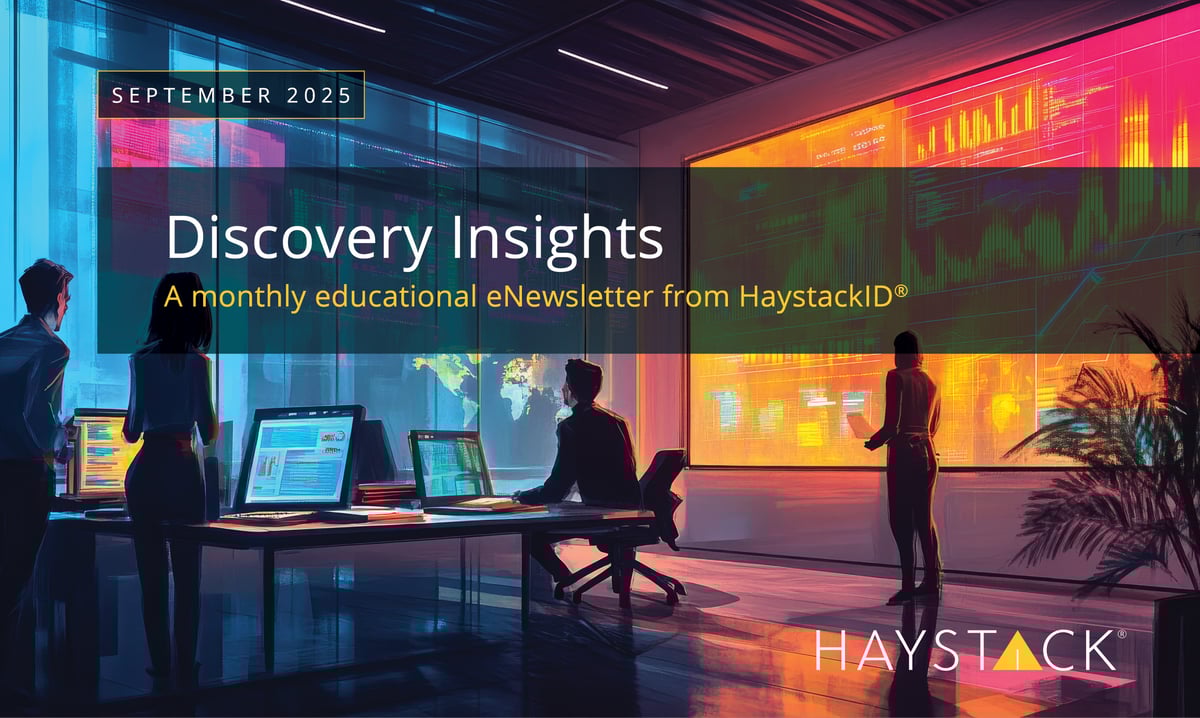 SEPTEMBER 2025

Discovery Insights

A monthly educational eNewsletter from HaystackID®

HAYSTACK®